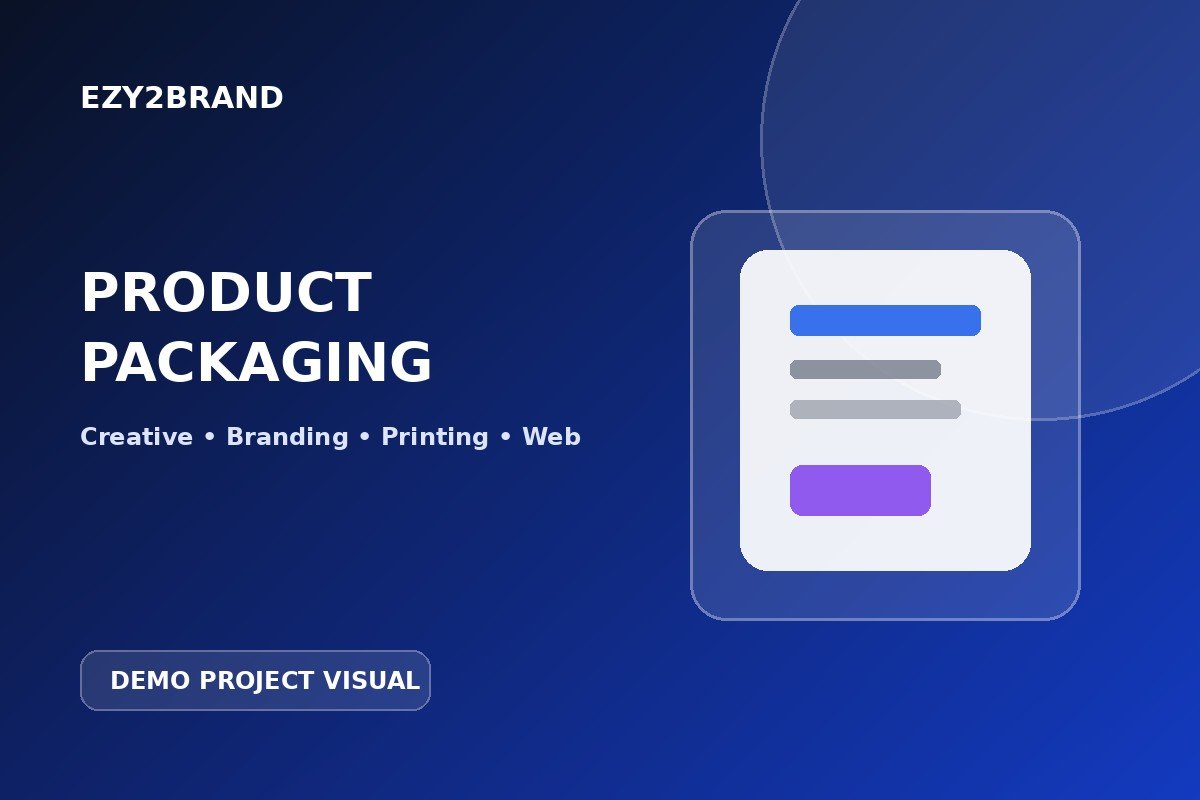 EZY2BRAND

PRODUCT PACKAGING

Creative • Branding • Printing • Web

DEMO PROJECT VISUAL